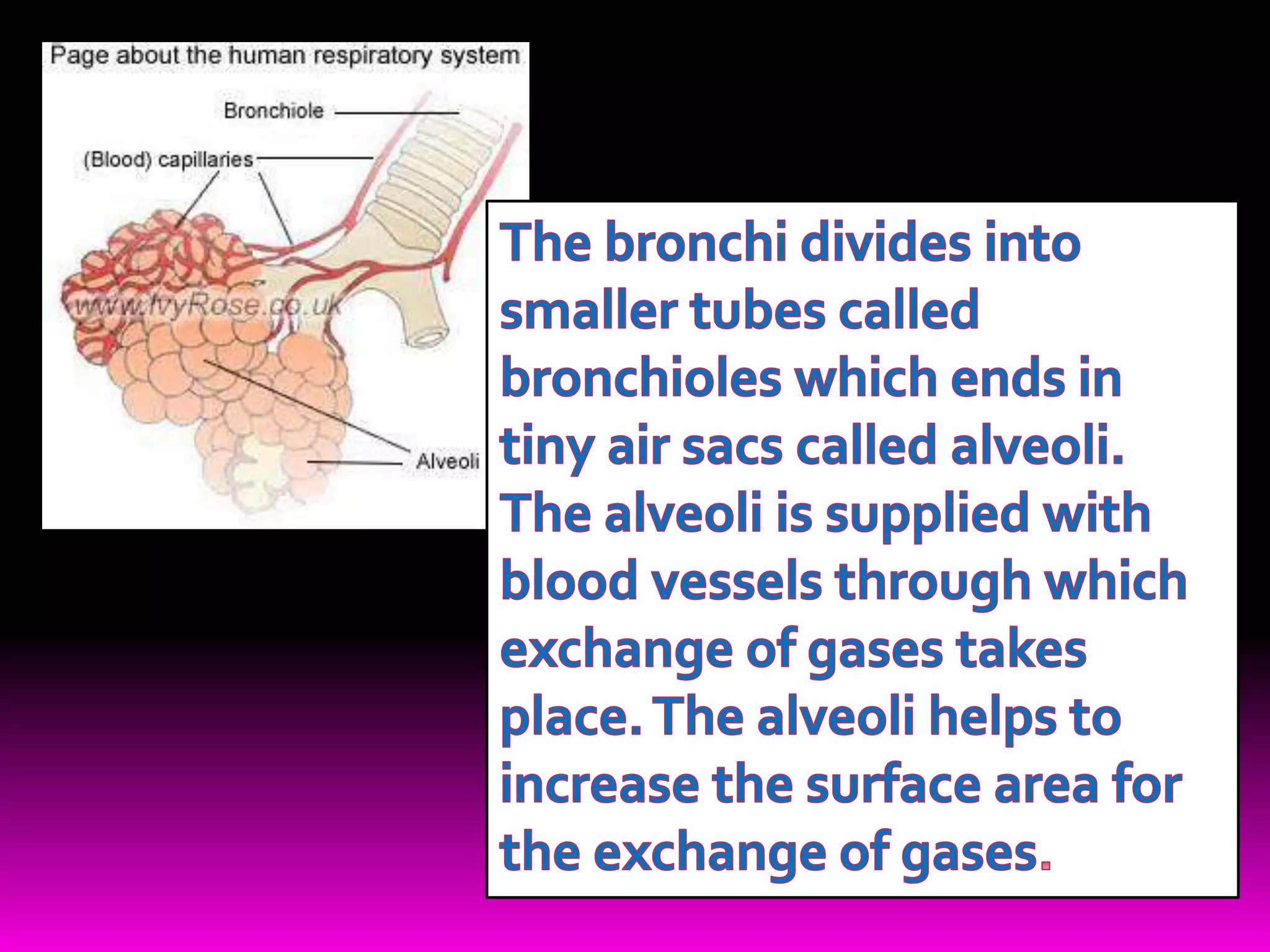 Page about the human respiratory system

Bronchiole

(Blood) capillaries

www.IvyRose.co.uk

Alveoli

The bronchi divides into smaller tubes called bronchioles which ends in tiny air sacs called alveoli. The alveoli is supplied with blood vessels through which exchange of gases takes place. The alveoli helps to increase the surface area for the exchange of gases.